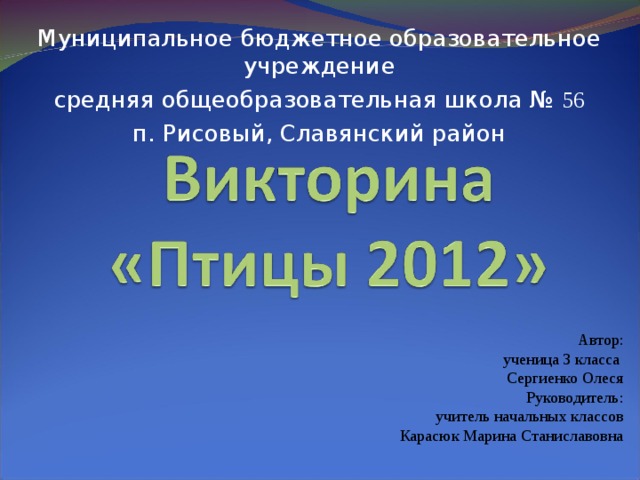 Муниципальное бюджетное образовательное учреждение
средняя общеобразовательная школа № 56
п. Рисовый, Славянский район

Викторина «Птицы 2012»

Автор:
ученица 3 класса
Сергиенко Олеся
Руководитель:
учитель начальных классов
Карасюк Марина Станиславовна